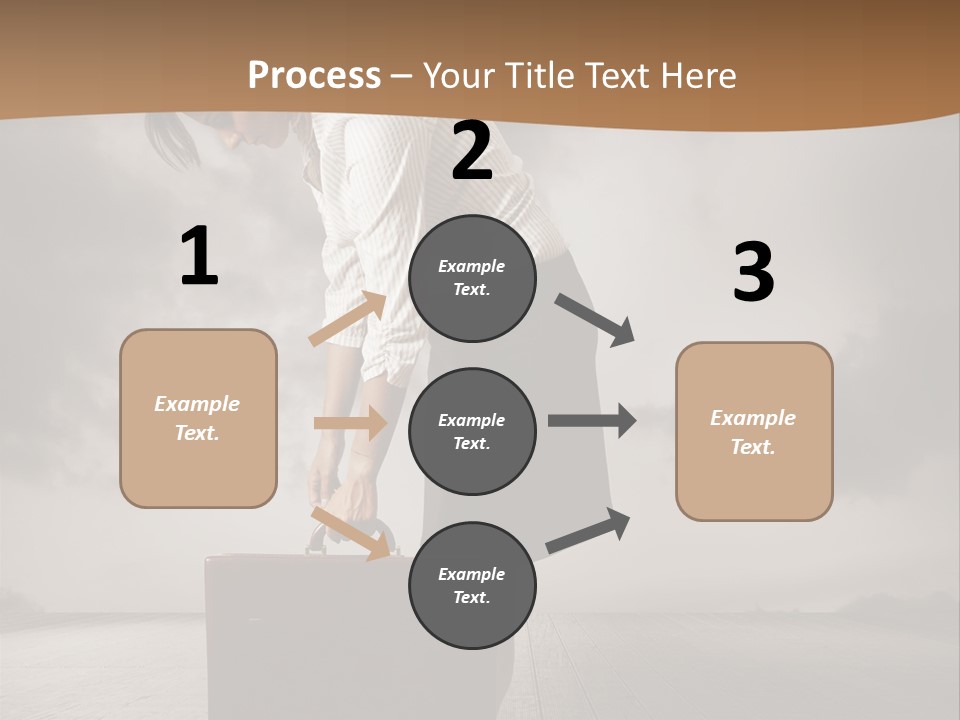 Process – Your Title Text Here

1

Example Text.

2

Example Text.

Example Text.

Example Text.

3

Example Text.